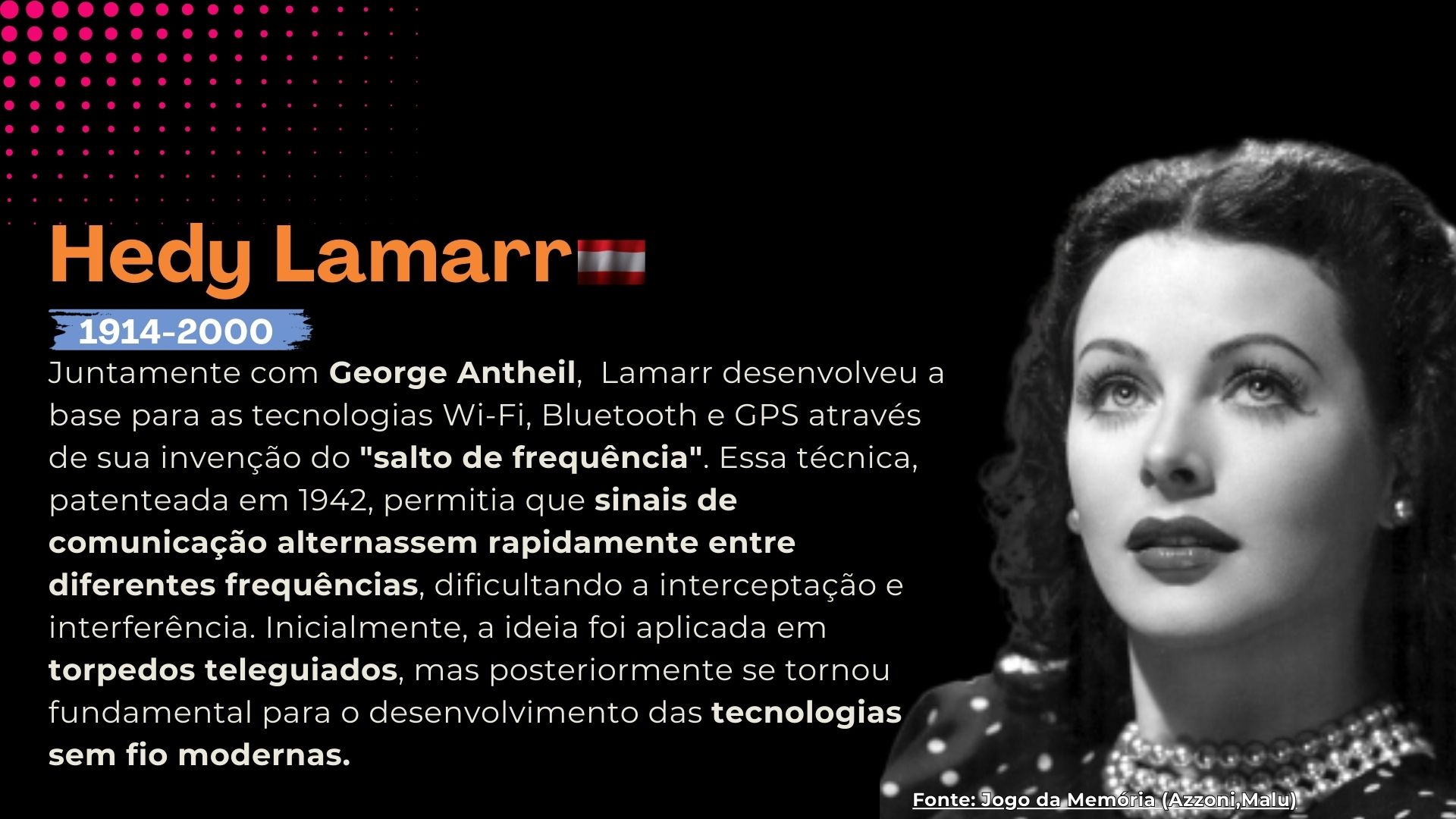 Hedy Lamarr

1914-2000

Juntamente com George Antheil, Lamarr desenvolveu a base para as tecnologias Wi-Fi, Bluetooth e GPS através de sua invenção do "salto de frequência". Essa técnica, patenteada em 1942, permitia que sinais de comunicação alternassem rapidamente entre diferentes frequências, dificultando a interceptação e interferência. Inicialmente, a ideia foi aplicada em torpedos teleguiados, mas posteriormente se tornou fundamental para o desenvolvimento das tecnologias sem fio modernas.

Fonte: Jogo da Memória (Azzoni,Malu)